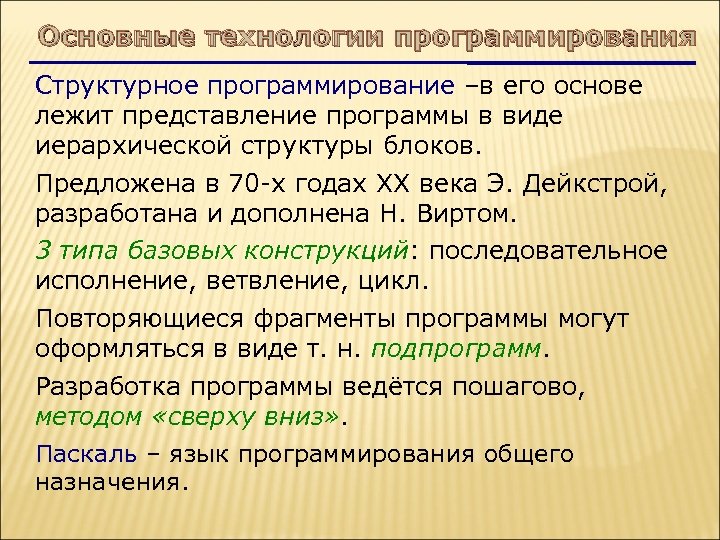 Основные технологии программирования

Структурное программирование –в его основе лежит представление программы в виде иерархической структуры блоков.

Предложена в 70-х годах XX века Э. Дейкстрой, разработана и дополнена Н. Виртом.

3 типа базовых конструкций: последовательное исполнение, ветвление, цикл.

Повторяющиеся фрагменты программы могут оформляться в виде т. н. подпрограмм.

Разработка программы ведётся пошагово, методом «сверху вниз».

Паскаль – язык программирования общего назначения.